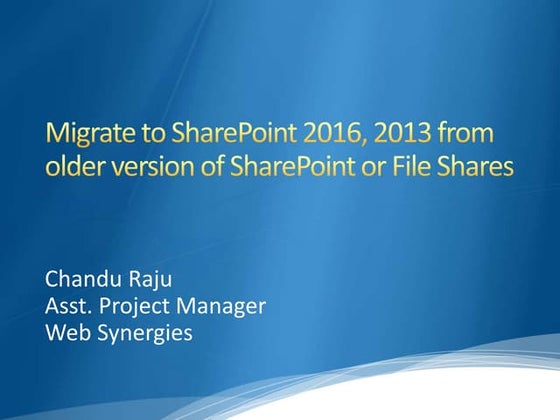 Migrate to SharePoint 2016, 2013 from older version of SharePoint or File Shares

Chandu Raju
Asst. Project Manager
Web Synergies